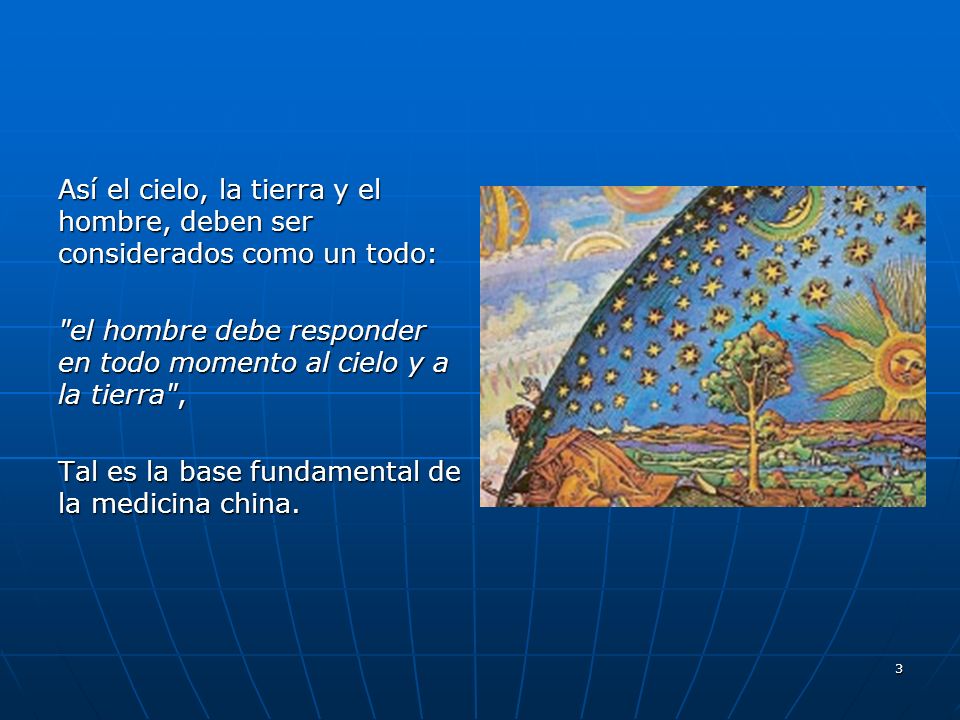 Así el cielo, la tierra y el hombre, deben ser considerados como un todo:

"el hombre debe responder en todo momento al cielo y a la tierra",

Tal es la base fundamental de la medicina china.

3